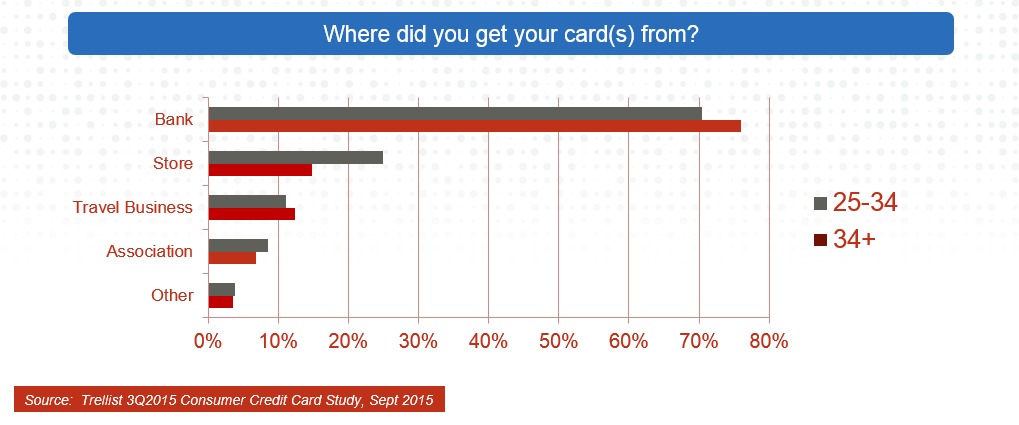 Where did you get your card(s) from?

Bank
Store
Travel Business
Association
Other

0%
10%
20%
30%
40%
50%
60%
70%
80%

25-34
34+

Source: Trellist 3Q2015 Consumer Credit Card Study, Sept 2015